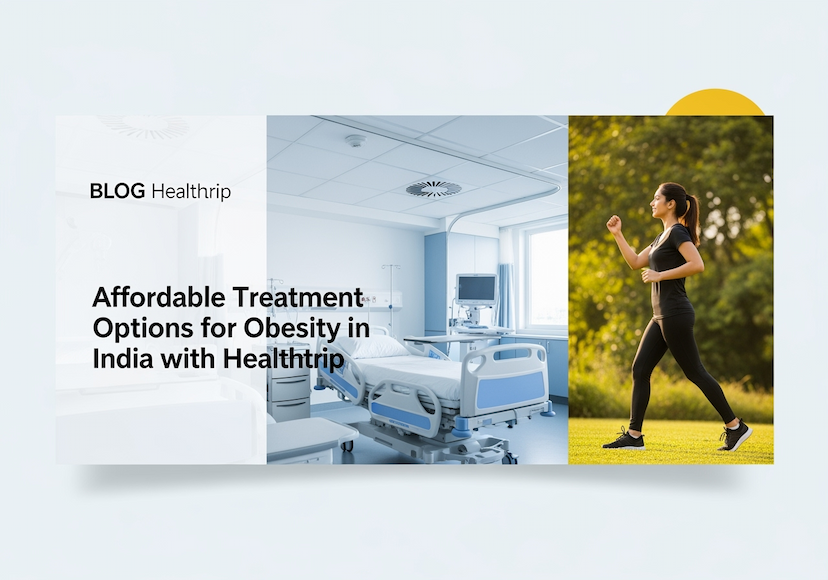 BLOG Healthrip

Affordable Treatment Options for Obesity in India with Healthtrip